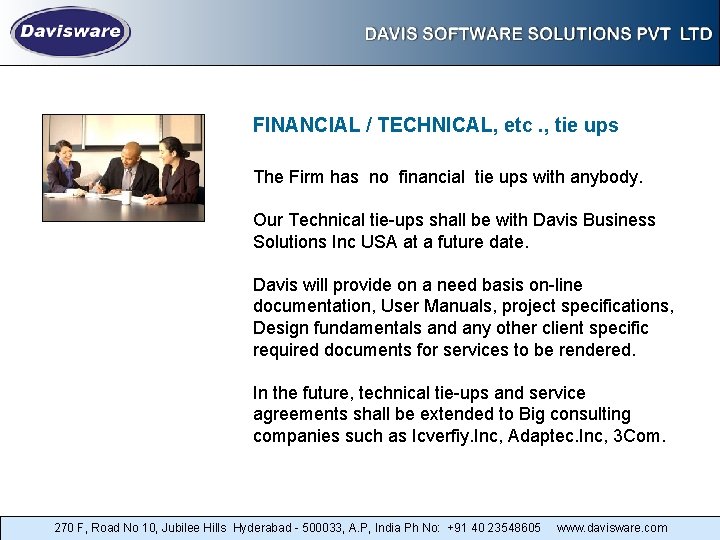 Davisware

DAVIS SOFTWARE SOLUTIONS PVT LTD

FINANCIAL / TECHNICAL, etc ., tie ups

The Firm has no financial tie ups with anybody.

Our Technical tie-ups shall be with Davis Business Solutions Inc USA at a future date.

Davis will provide on a need basis on-line documentation, User Manuals, project specifications, Design fundamentals and any other client specific required documents for services to be rendered.

In the future, technical tie-ups and service agreements shall be extended to Big consulting companies such as Icverfiy.Inc, Adaptec.Inc, 3Com.

270 F, Road No 10, Jubilee Hills Hyderabad - 500033, A.P, India Ph No: +91 40 23548605 www.davisware.com